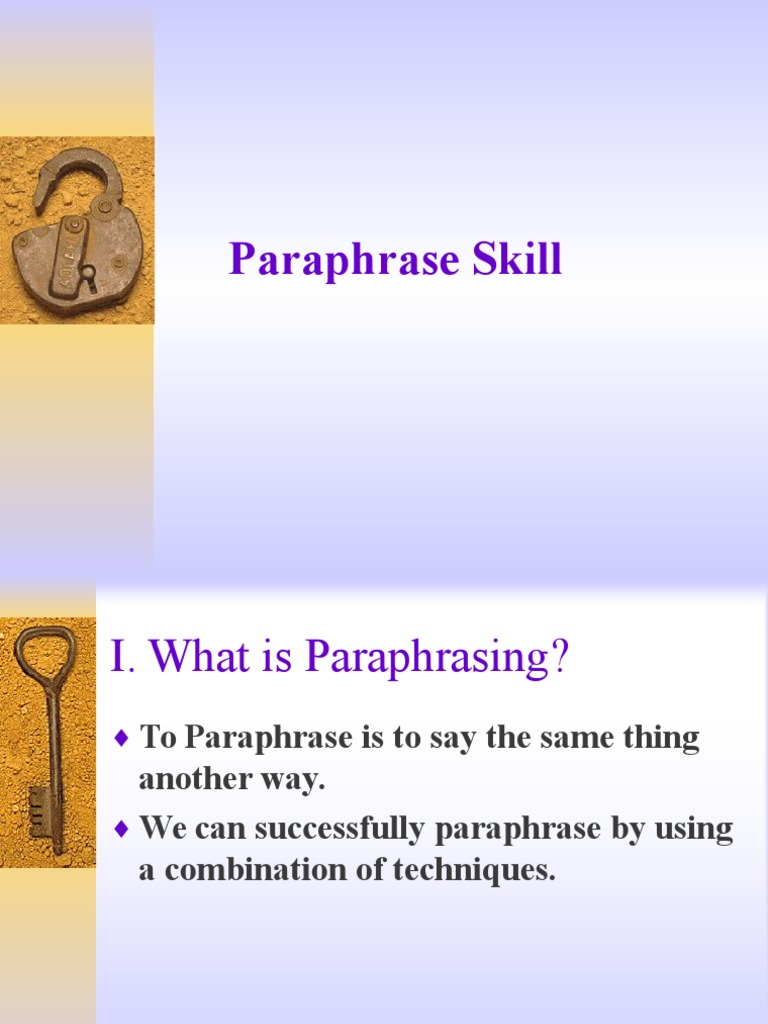 Paraphrase Skill

I. What is Paraphrasing?

♦ To Paraphrase is to say the same thing another way.

♦ We can successfully paraphrase by using a combination of techniques.